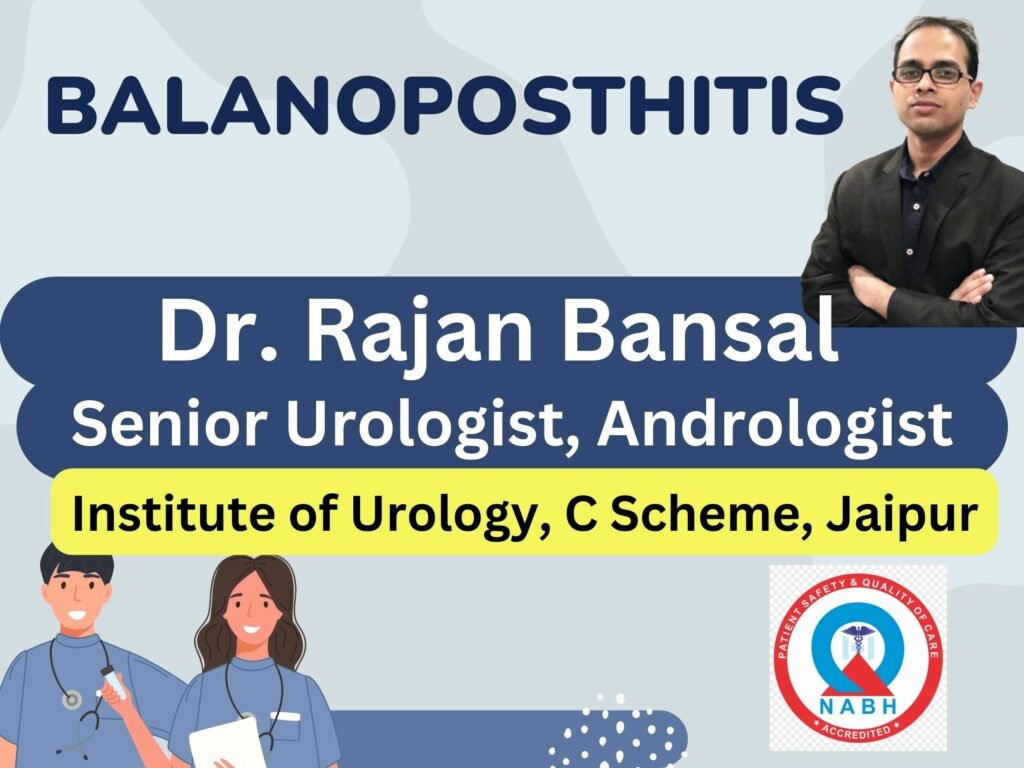 BALANOPOSTHITIS

Dr. Rajan Bansal
Senior Urologist, Andrologist
Institute of Urology, C Scheme, Jaipur

PATIENT SAFETY & QUALITY OF CARE
NABH
ACCREDITED